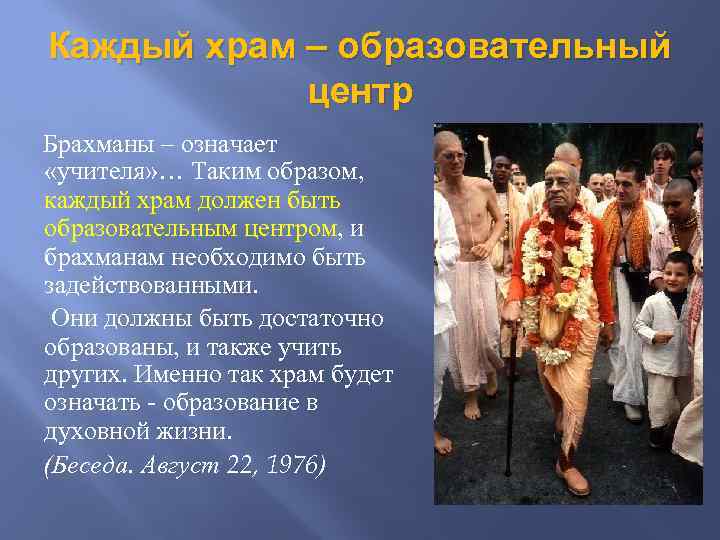 Каждый храм – образовательный центр

Брахманы – означает «учителя»… Таким образом, каждый храм должен быть образовательным центром, и брахманам необходимо быть задействованными.

Они должны быть достаточно образованы, и также учить других. Именно так храм будет означать - образование в духовной жизни.

(Беседа. Август 22, 1976)